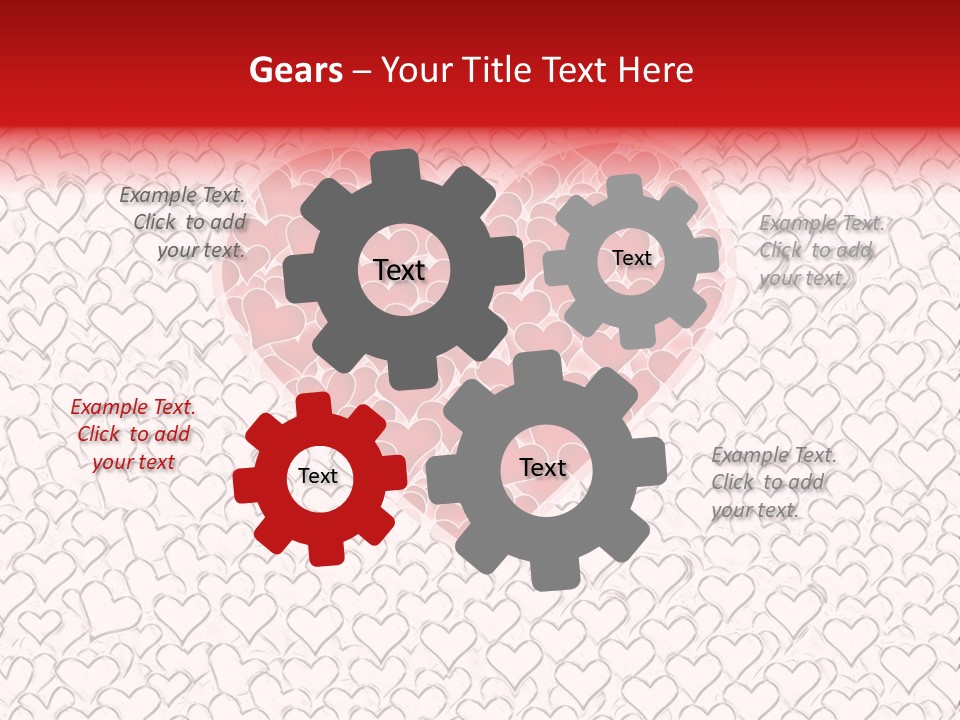 Gears – Your Title Text Here

Example Text. Click to add your text.

Text

Text

Example Text. Click to add your text.

Example Text. Click to add your text

Text

Text

Example Text. Click to add your text.